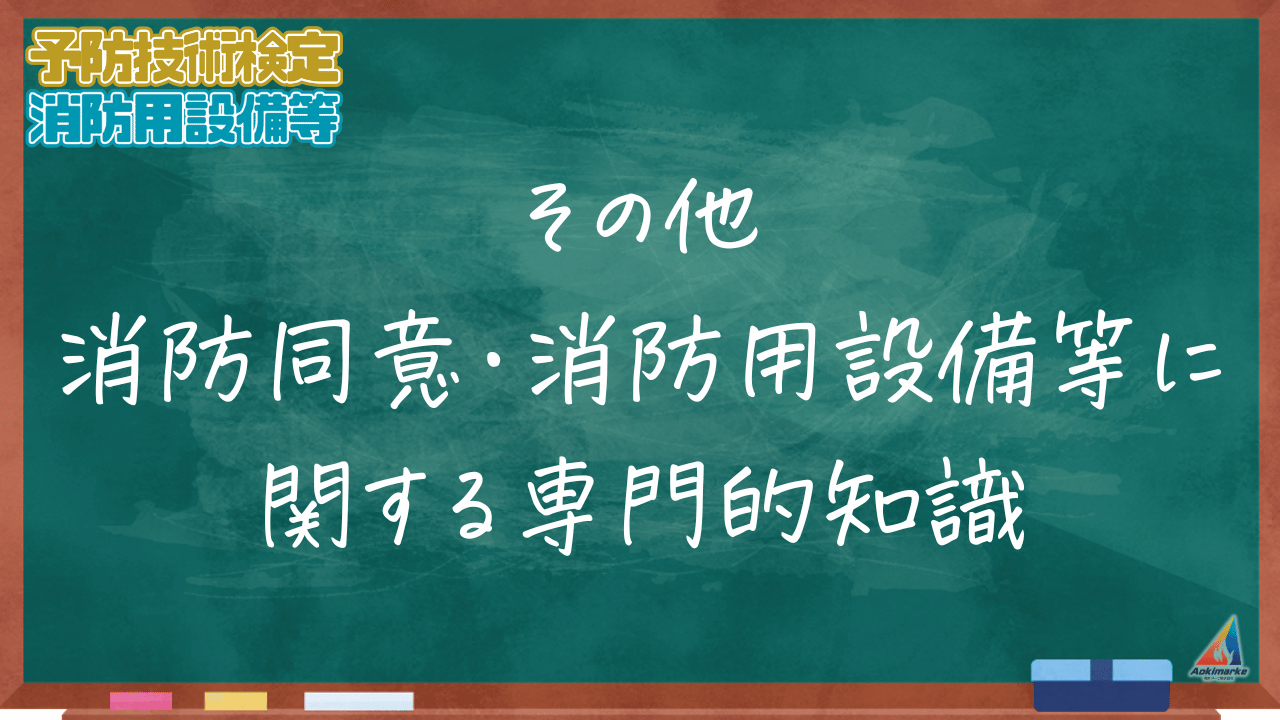 予防技術検定
消防用設備等

その他
消防同意・消防用設備等に関する専門的知識

Aokimarke